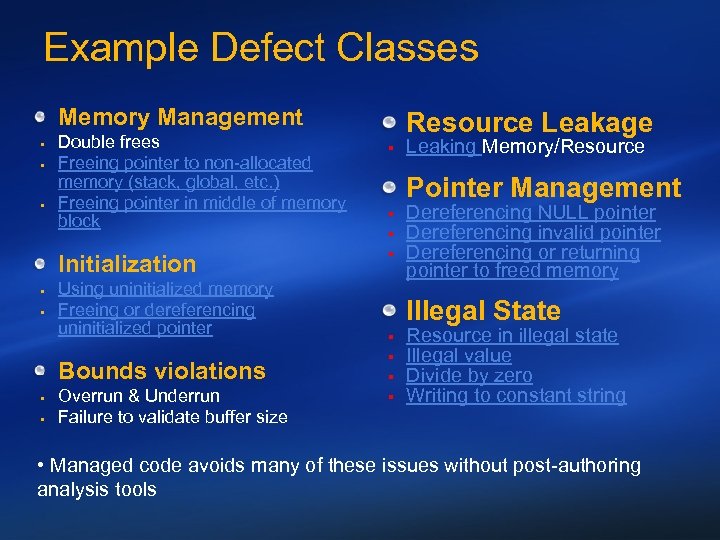 Example Defect Classes

Memory Management
- Double frees
- Freeing pointer to non-allocated memory (stack, global, etc.)
- Freeing pointer in middle of memory block

Initialization
- Using uninitialized memory
- Freeing or dereferencing uninitialized pointer

Bounds violations
- Overrun & Underrun
- Failure to validate buffer size

Resource Leakage
- Leaking Memory/Resource

Pointer Management
- Dereferencing NULL pointer
- Dereferencing invalid pointer
- Dereferencing or returning pointer to freed memory

Illegal State
- Resource in illegal state
- Illegal value
- Divide by zero
- Writing to constant string

• Managed code avoids many of these issues without post-authoring analysis tools